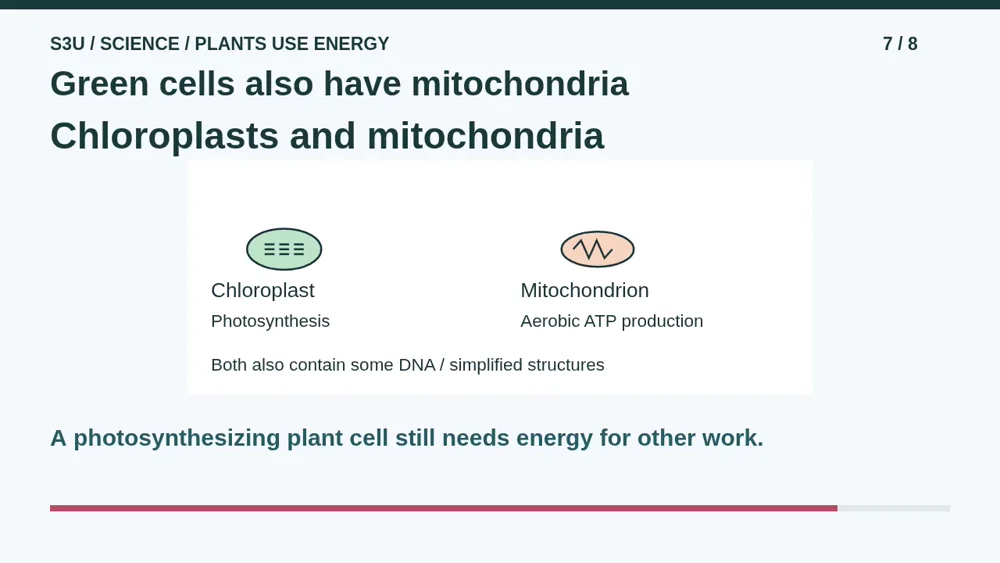 S3U / SCIENCE / PLANTS USE ENERGY

7 / 8

Green cells also have mitochondria

Chloroplasts and mitochondria

Chloroplast
Photosynthesis

Mitochondrion
Aerobic ATP production

Both also contain some DNA / simplified structures

A photosynthesizing plant cell still needs energy for other work.